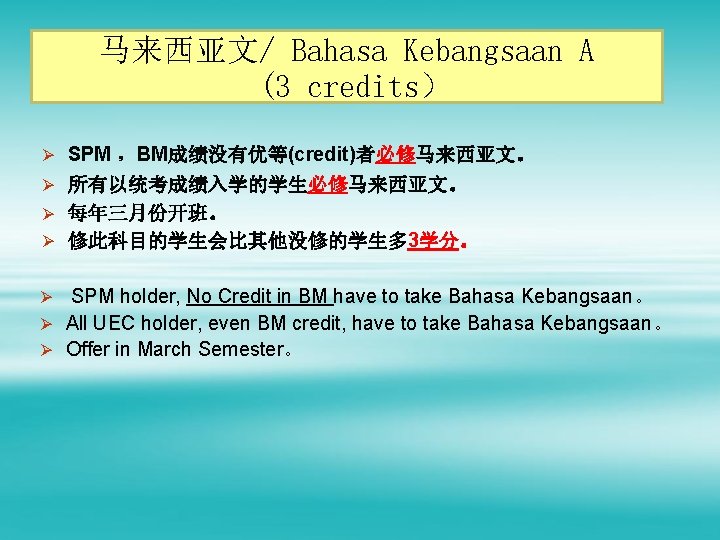 马来西亚文/ Bahasa Kebangsaan A
(3 credits)

➢ SPM ，BM成绩没有优等(credit)者必修马来西亚文。
➢ 所有以统考成绩入学的学生必修马来西亚文。
➢ 每年三月份开班。
➢ 修此科目的学生会比其他没修的学生多3学分。

➢ SPM holder, No Credit in BM have to take Bahasa Kebangsaan。
➢ All UEC holder, even BM credit, have to take Bahasa Kebangsaan。
➢ Offer in March Semester。